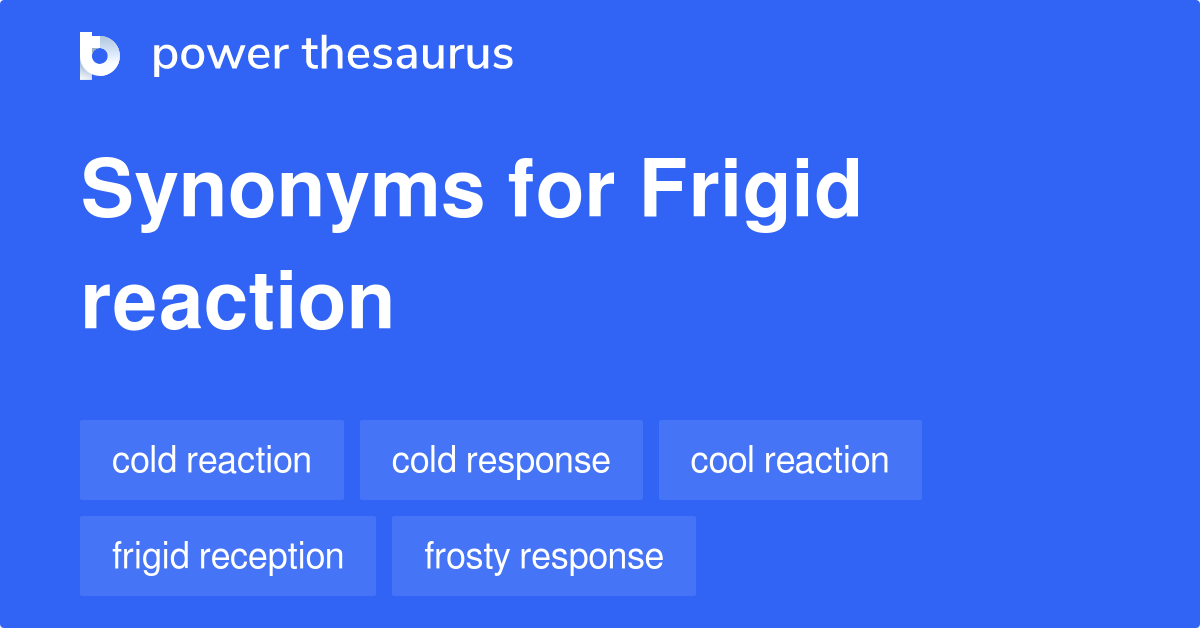 power thesaurus

Synonyms for Frigid reaction

cold reaction
cold response
cool reaction
frigid reception
frosty response